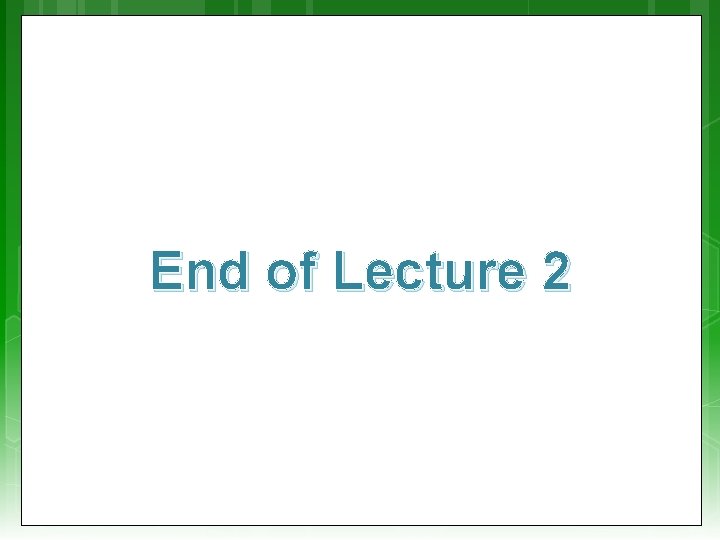 End of Lecture 2